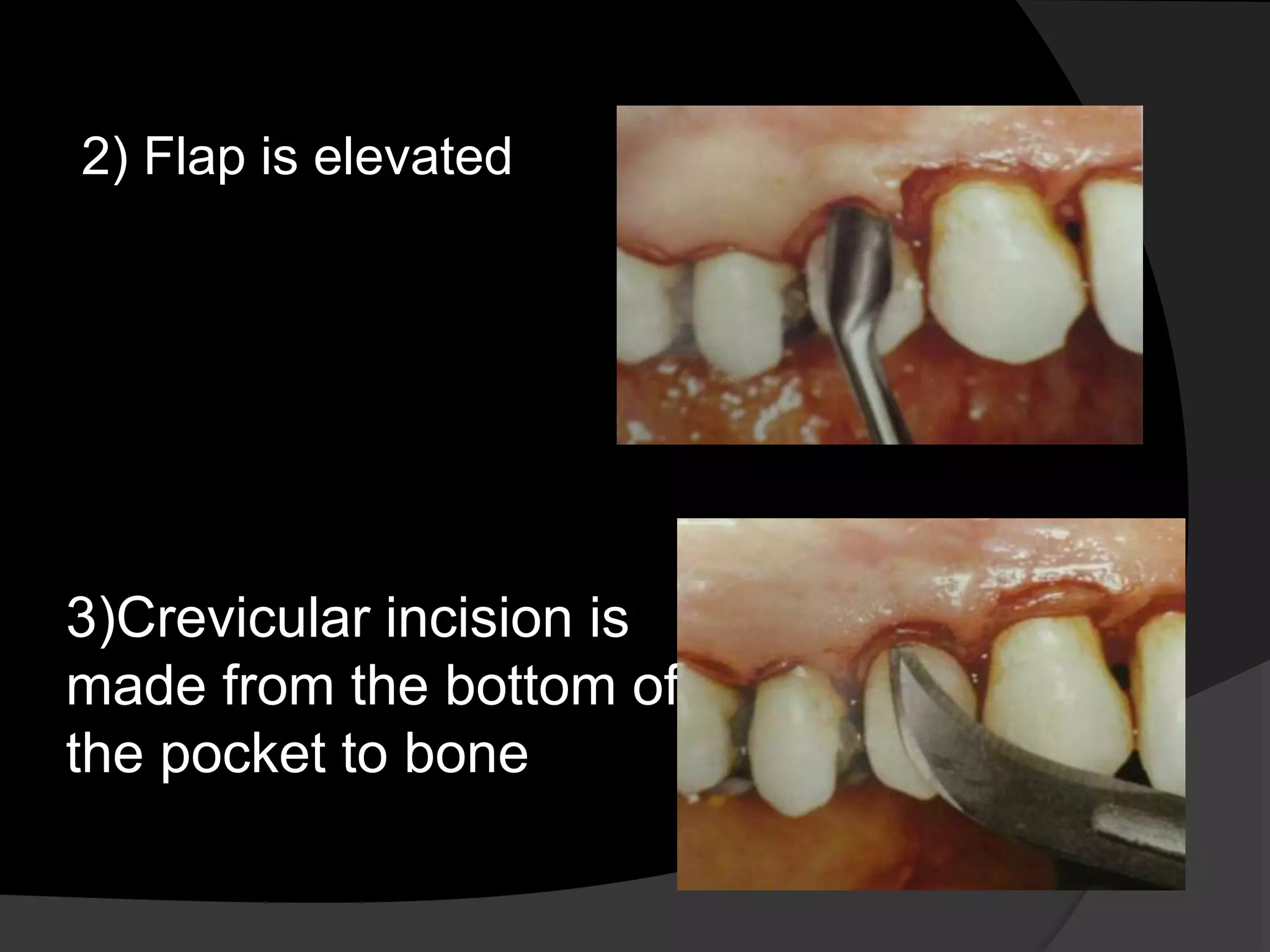 2) Flap is elevated

3)Crevicular incision is made from the bottom of the pocket to bone